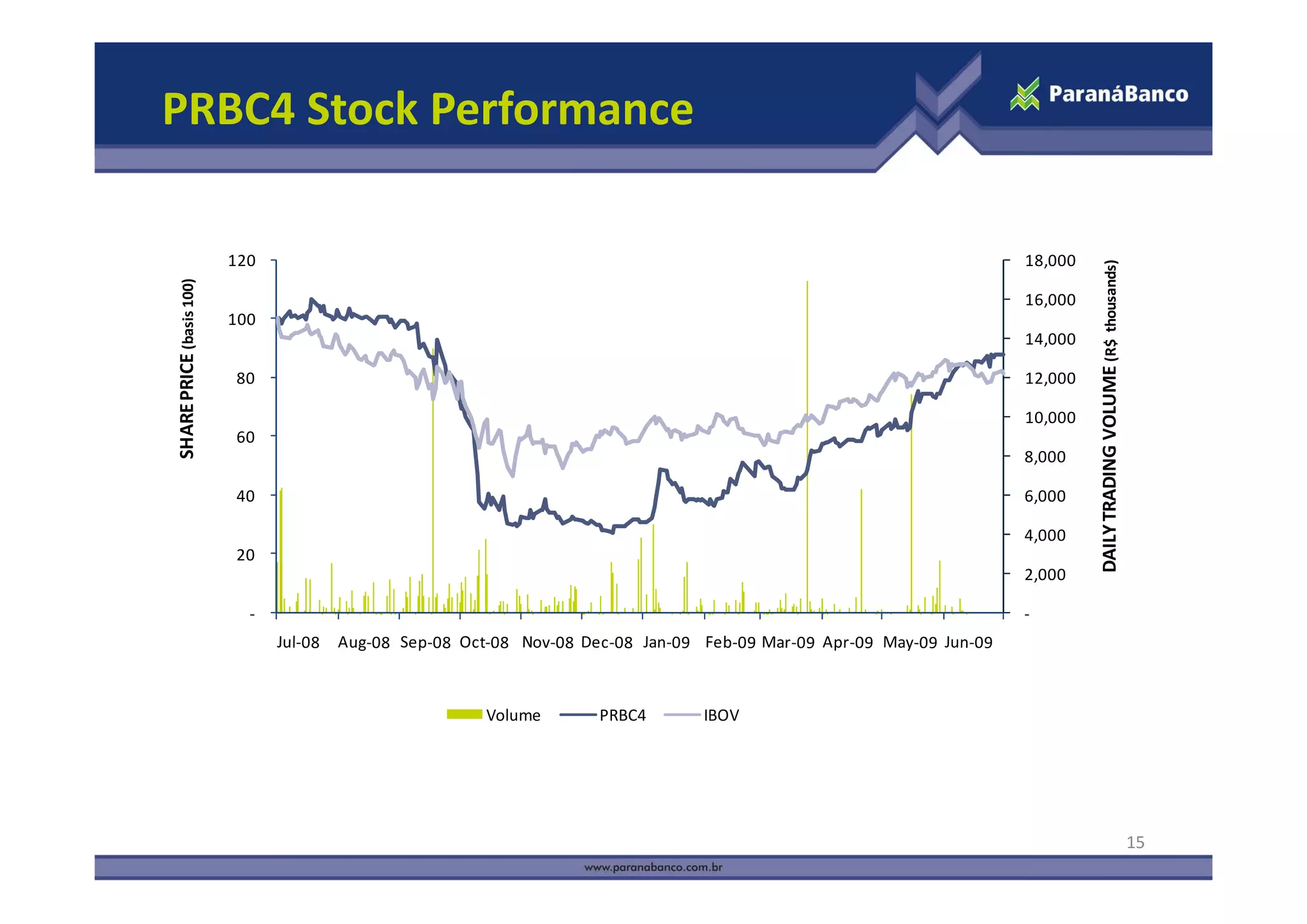 PRBC4 Stock Performance

ParanáBanco

SHARE PRICE (basis 100)

120
100
80
60
40
20
-

18,000
16,000
14,000
12,000
10,000
8,000
6,000
4,000
2,000
-

DAILY TRADING VOLUME (R$ thousands)

Jul-08 Aug-08 Sep-08 Oct-08 Nov-08 Dec-08 Jan-09 Feb-09 Mar-09 Apr-09 May-09 Jun-09

Volume PRBC4 IBOV

15

www.paranabanco.com.br